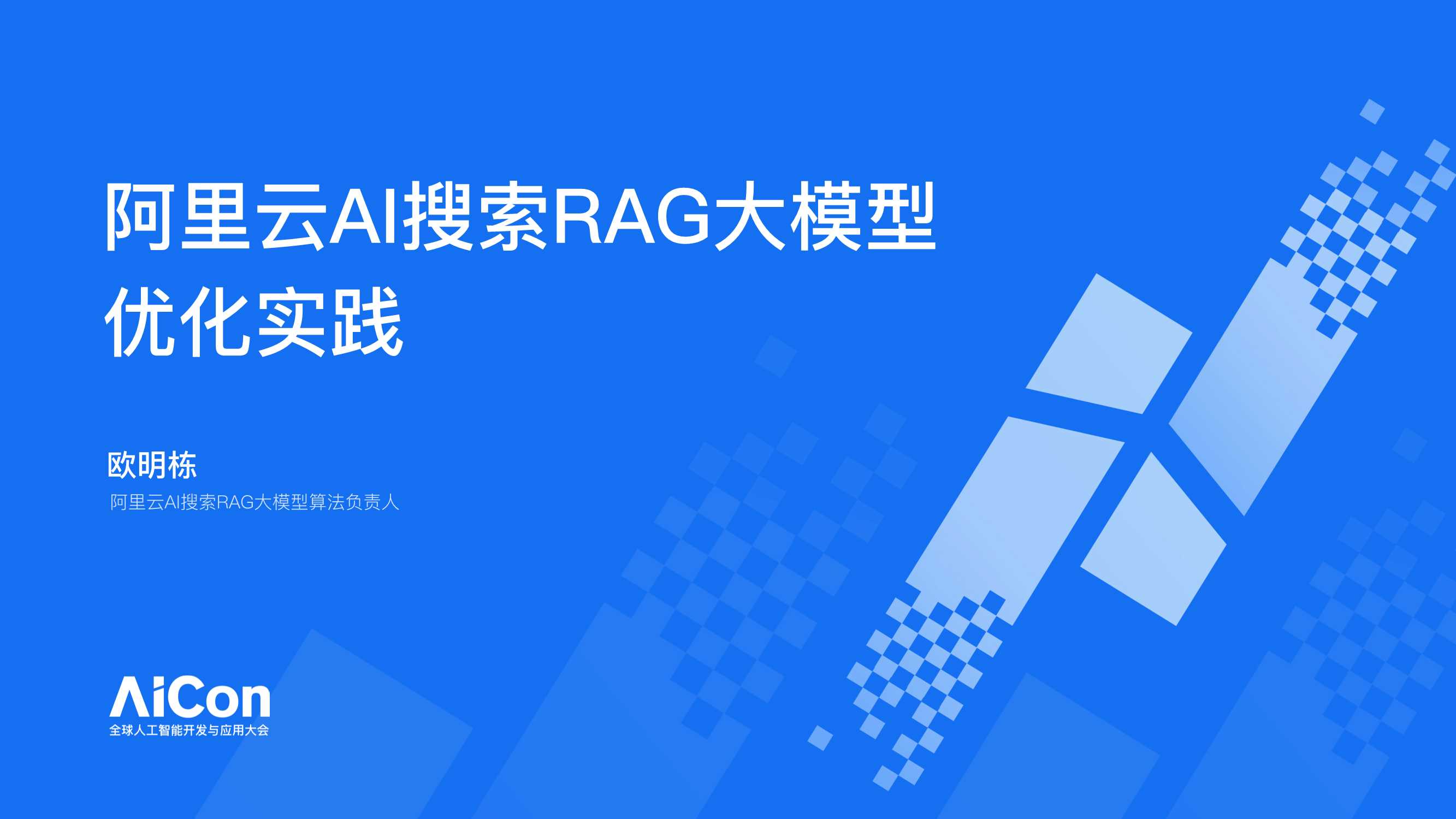 阿里云AI搜索RAG大模型优化实践

欧明栋

阿里云AI搜索RAG大模型算法负责人

AiCon
全球人工智能开发与应用大会